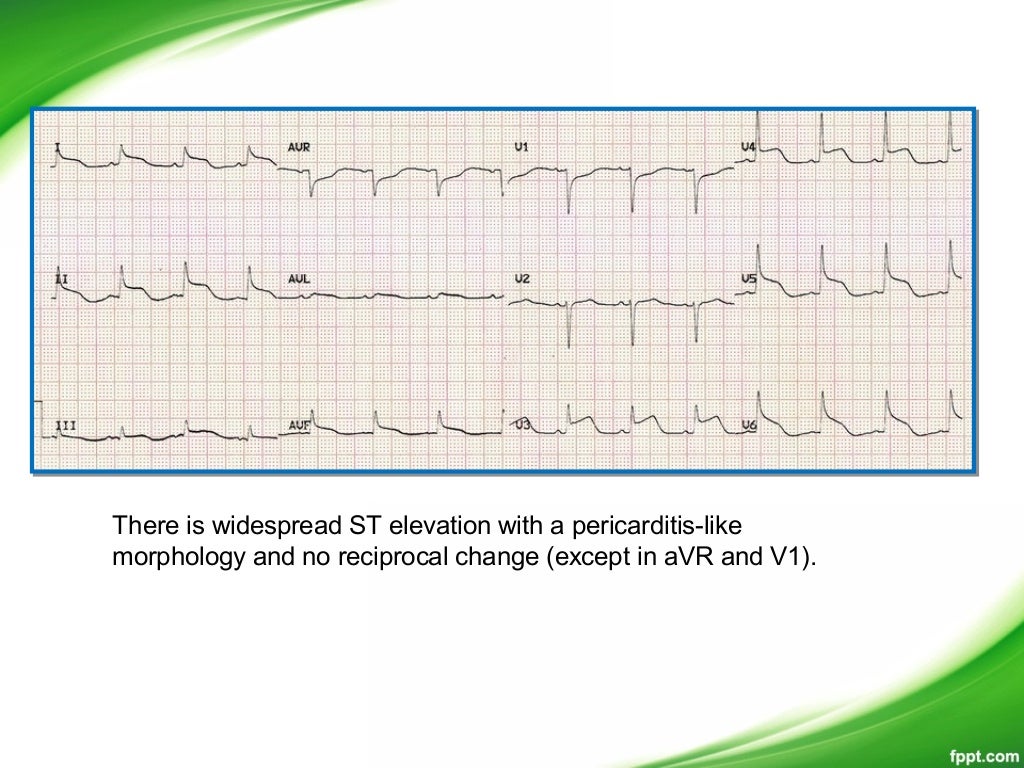 I
AVR
V1
V4
II
AVL
V2
V5
III
AVF
V3
V6

There is widespread ST elevation with a pericarditis-like morphology and no reciprocal change (except in aVR and V1).

fppt.com